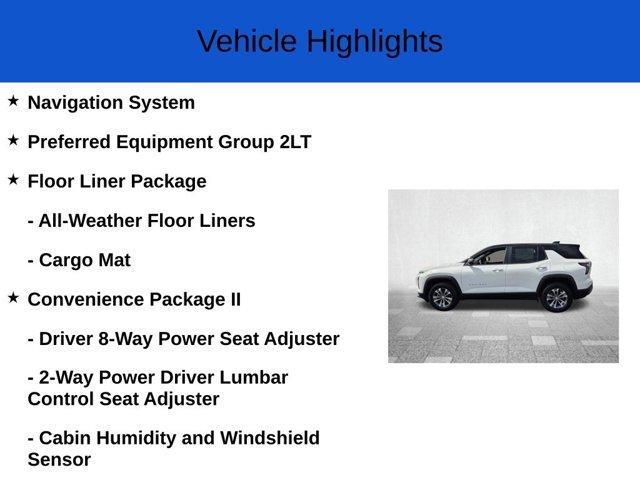 Vehicle Highlights

★ Navigation System

★ Preferred Equipment Group 2LT

★ Floor Liner Package

- All-Weather Floor Liners

- Cargo Mat

★ Convenience Package II

- Driver 8-Way Power Seat Adjuster

- 2-Way Power Driver Lumbar Control Seat Adjuster

- Cabin Humidity and Windshield Sensor